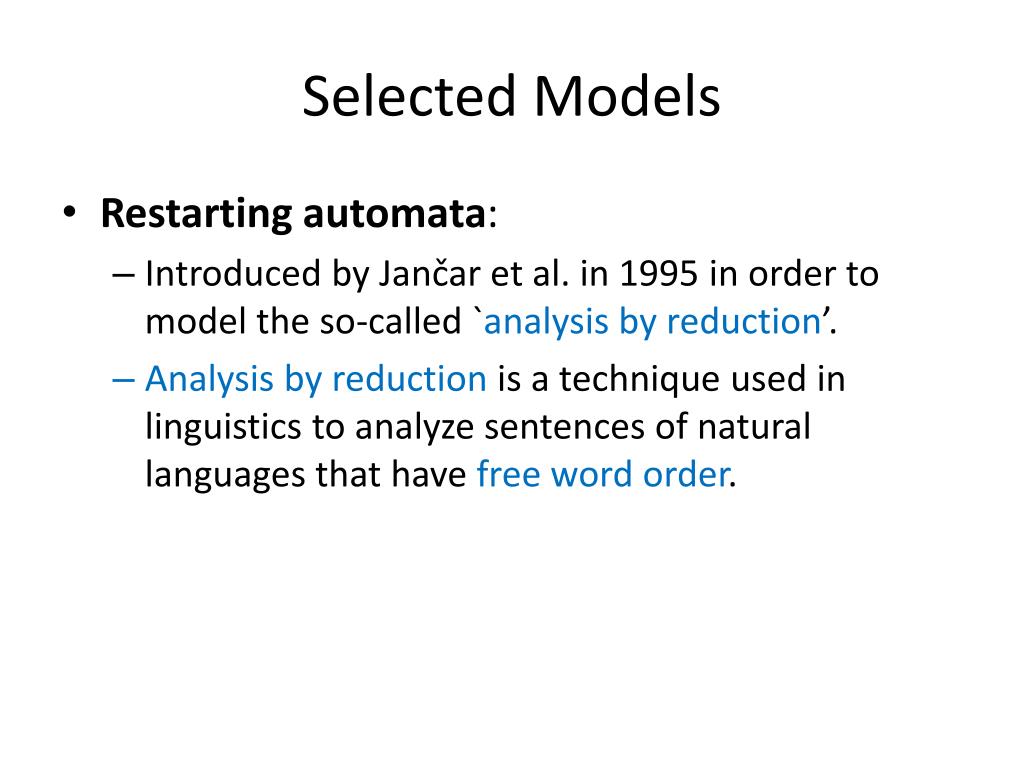 Selected Models

• Restarting automata:
– Introduced by Jančar et al. in 1995 in order to model the so-called `analysis by reduction’.
– Analysis by reduction is a technique used in linguistics to analyze sentences of natural languages that have free word order.